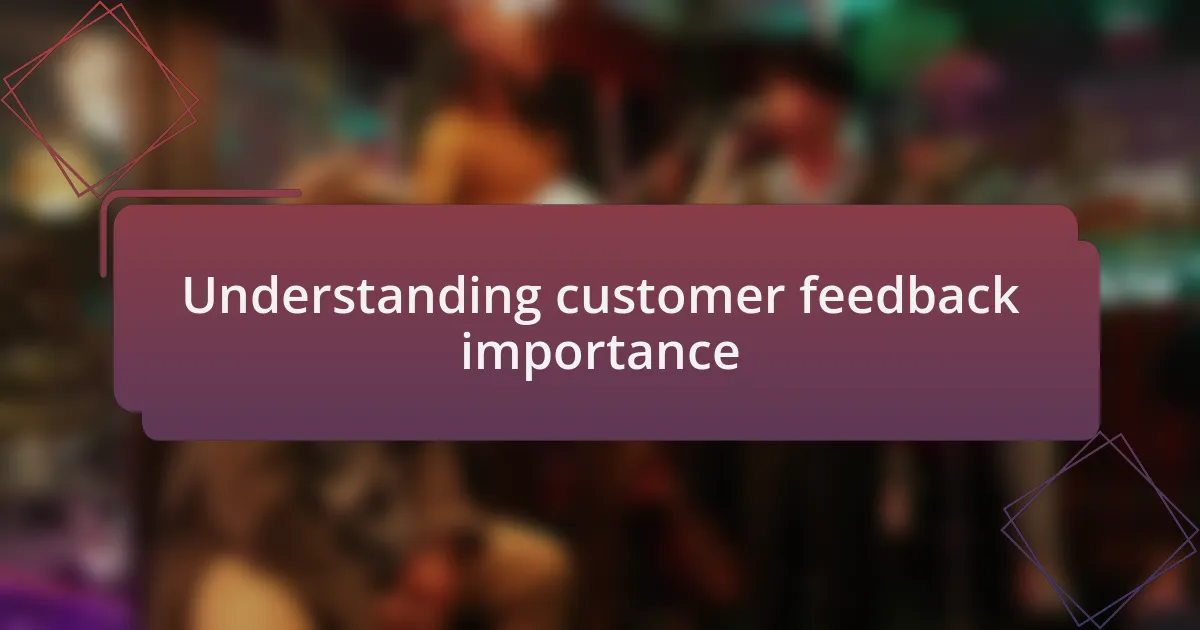 Understanding customer feedback importance